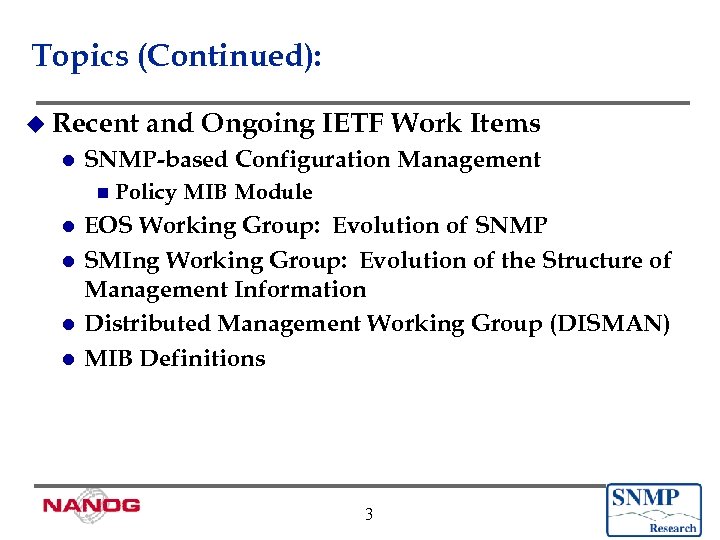 Topics (Continued):

Recent and Ongoing IETF Work Items

SNMP-based Configuration Management

Policy MIB Module

EOS Working Group: Evolution of SNMP

SMIng Working Group: Evolution of the Structure of Management Information

Distributed Management Working Group (DISMAN)

MIB Definitions

NANOG

3

SNMP Research